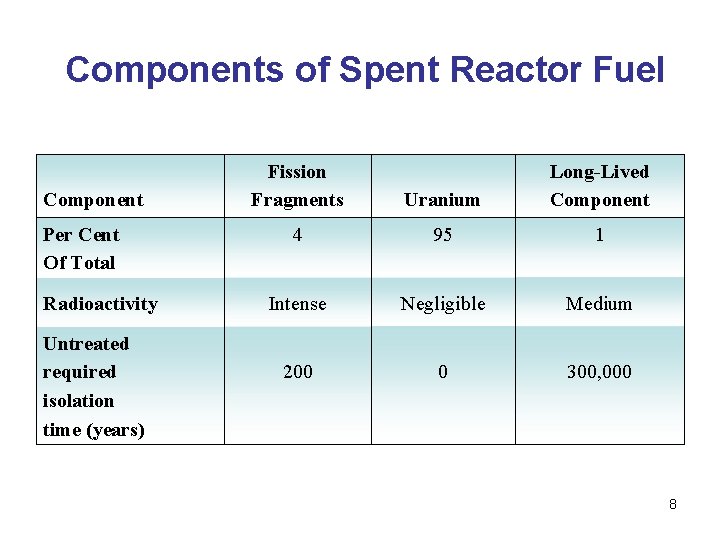 Components of Spent Reactor Fuel

| Component | Fission Fragments | Uranium | Long-Lived Component |
|---|---|---|---|
| Per Cent Of Total | 4 | 95 | 1 |
| Radioactivity | Intense | Negligible | Medium |
| Untreated required isolation time (years) | 200 | 0 | 300,000 |

8